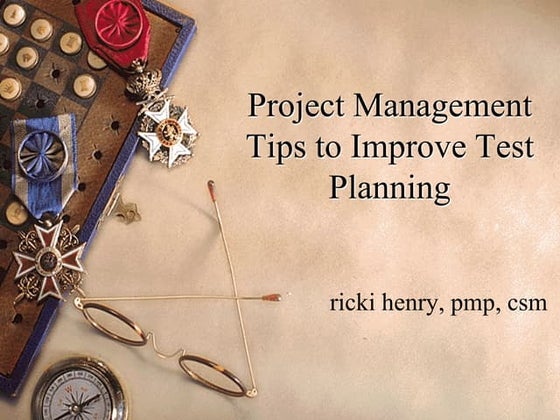 Project Management Tips to Improve Test Planning

ricki henry, pmp, csm